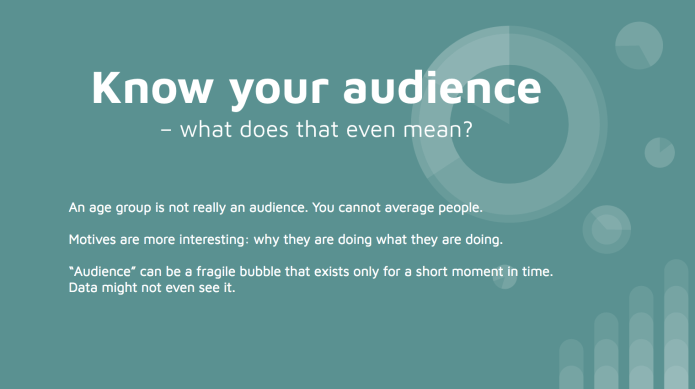 Know your audience
– what does that even mean?

An age group is not really an audience. You cannot average people.

Motives are more interesting: why they are doing what they are doing.

"Audience" can be a fragile bubble that exists only for a short moment in time. Data might not even see it.